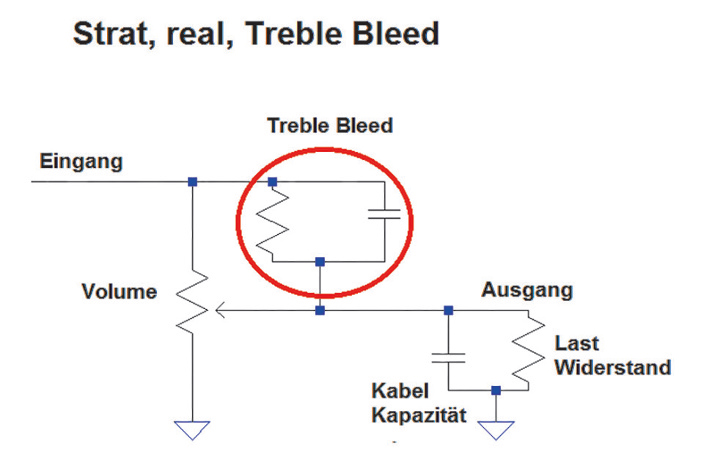 Strat, real, Treble Bleed

Treble Bleed

Eingang

Volume

Ausgang

Last Widerstand

Kabel Kapazität